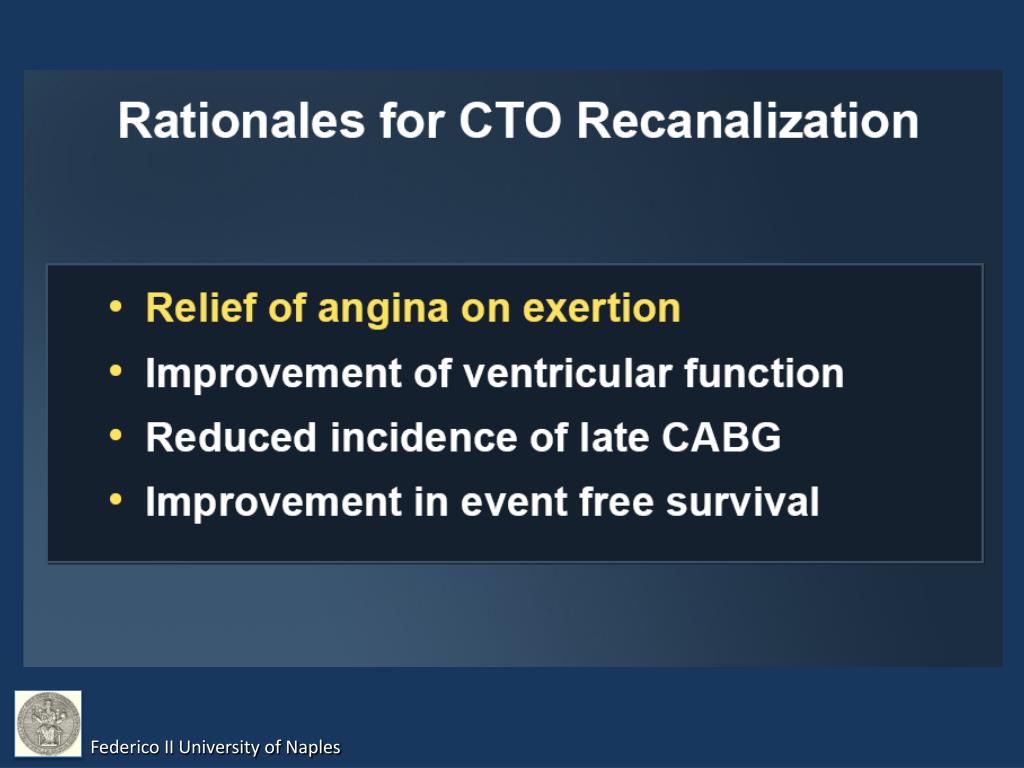 Rationales for CTO Recanalization

• Relief of angina on exertion
• Improvement of ventricular function
• Reduced incidence of late CABG
• Improvement in event free survival

Federico II University of Naples